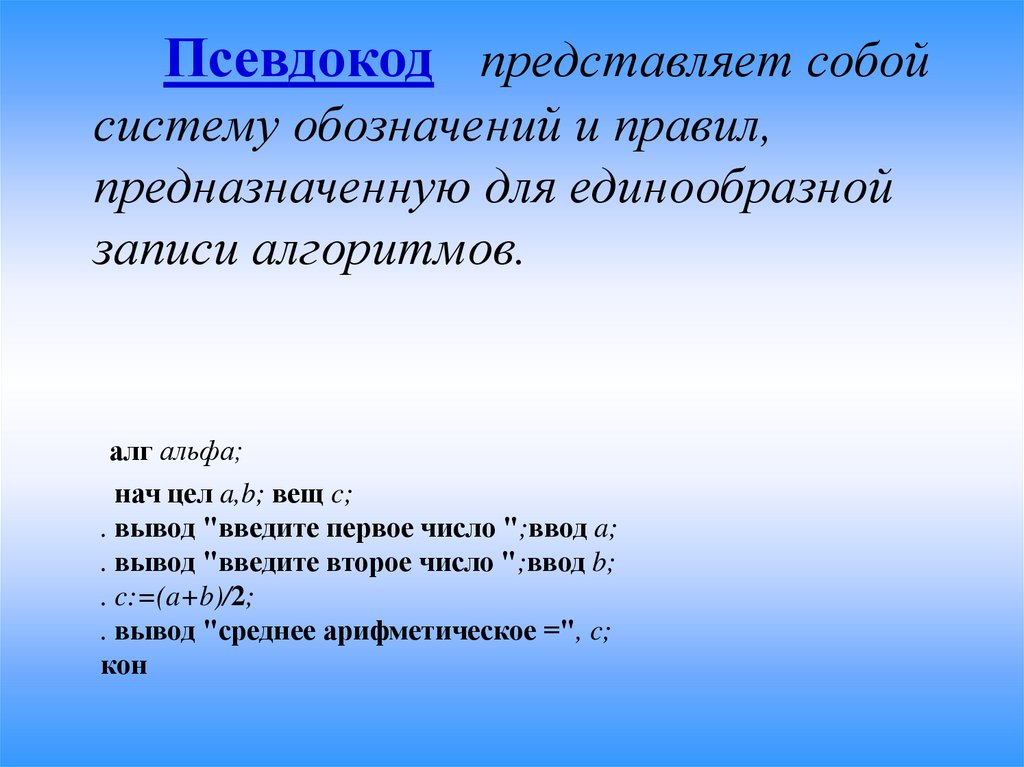 Псевдокод представляет собой систему обозначений и правил, предназначенную для единообразной записи алгоритмов.

алг альфа;
нач цел a,b; вещ c;
. вывод "введите первое число ";ввод a;
. вывод "введите второе число ";ввод b;
. c:=(a+b)/2;
. вывод "среднее арифметическое =", c;
кон